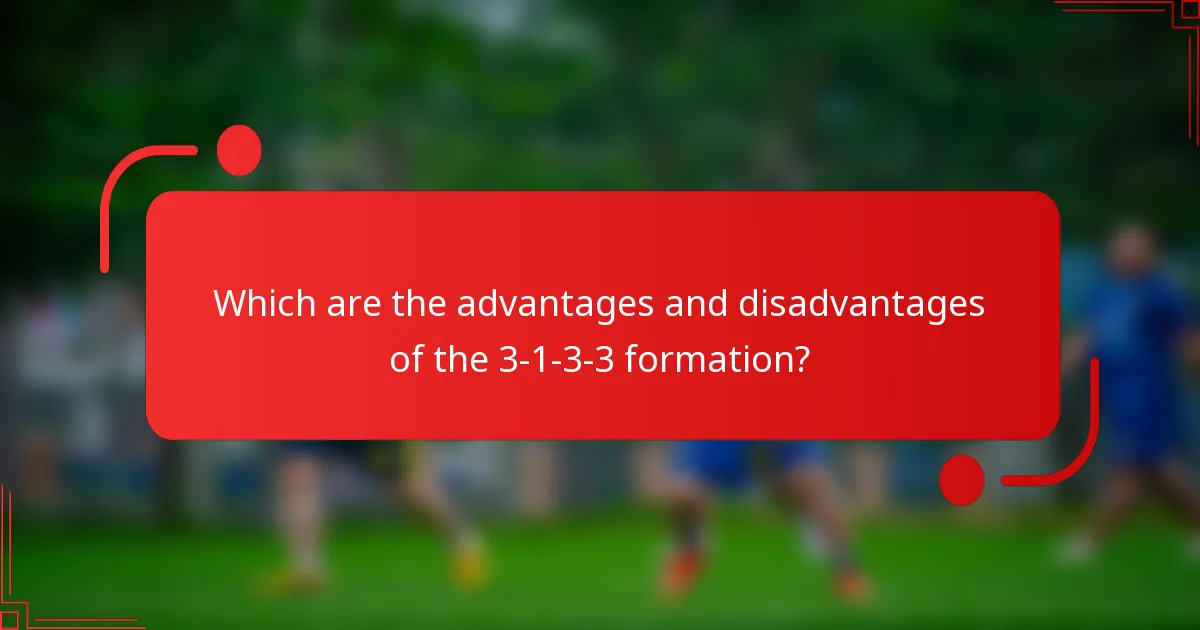 Which are the advantages and disadvantages of the 3-1-3-3 formation?